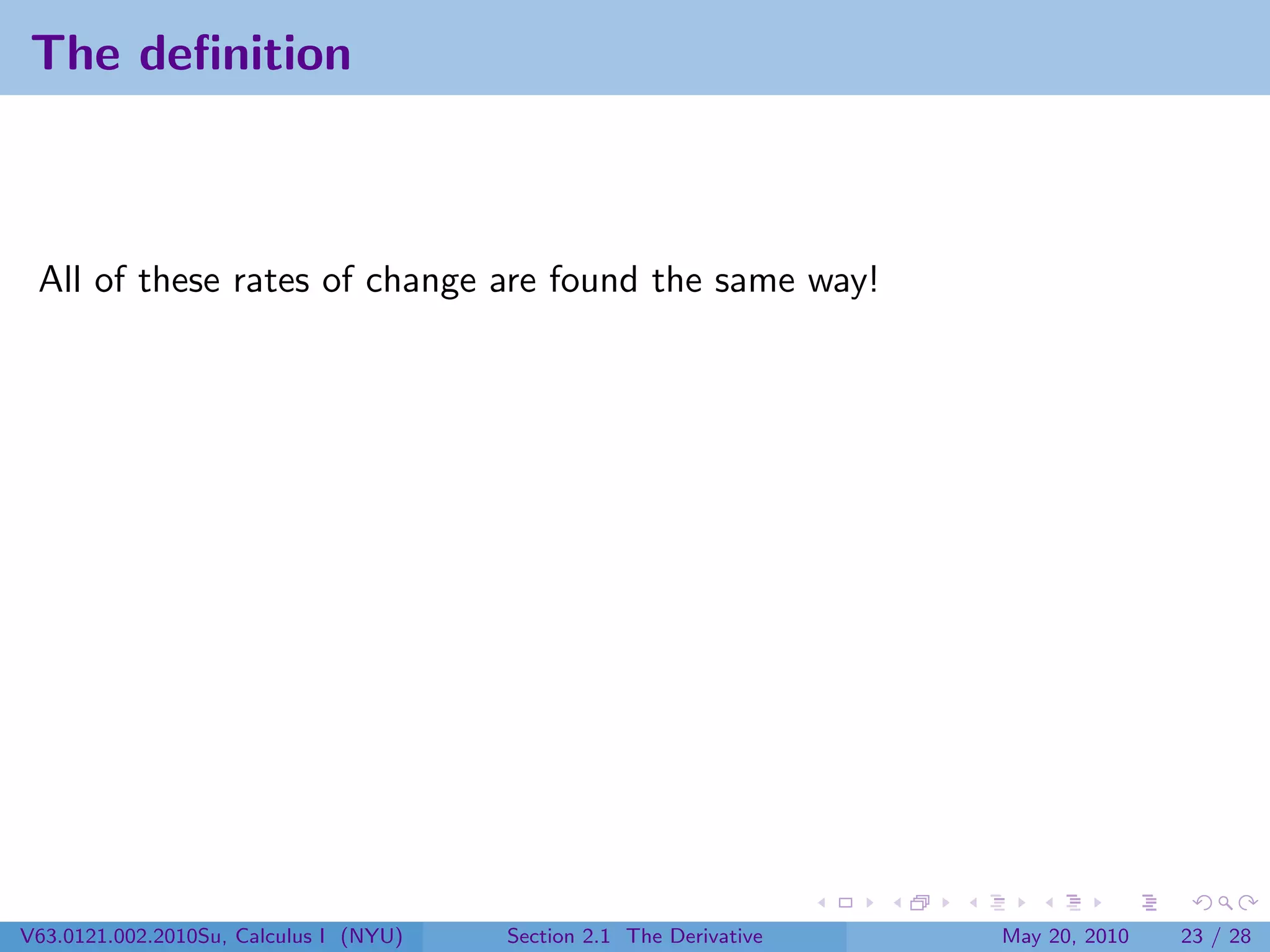 The definition

All of these rates of change are found the same way!

V63.0121.002.2010Su, Calculus I (NYU) Section 2.1 The Derivative May 20, 2010 23 / 28